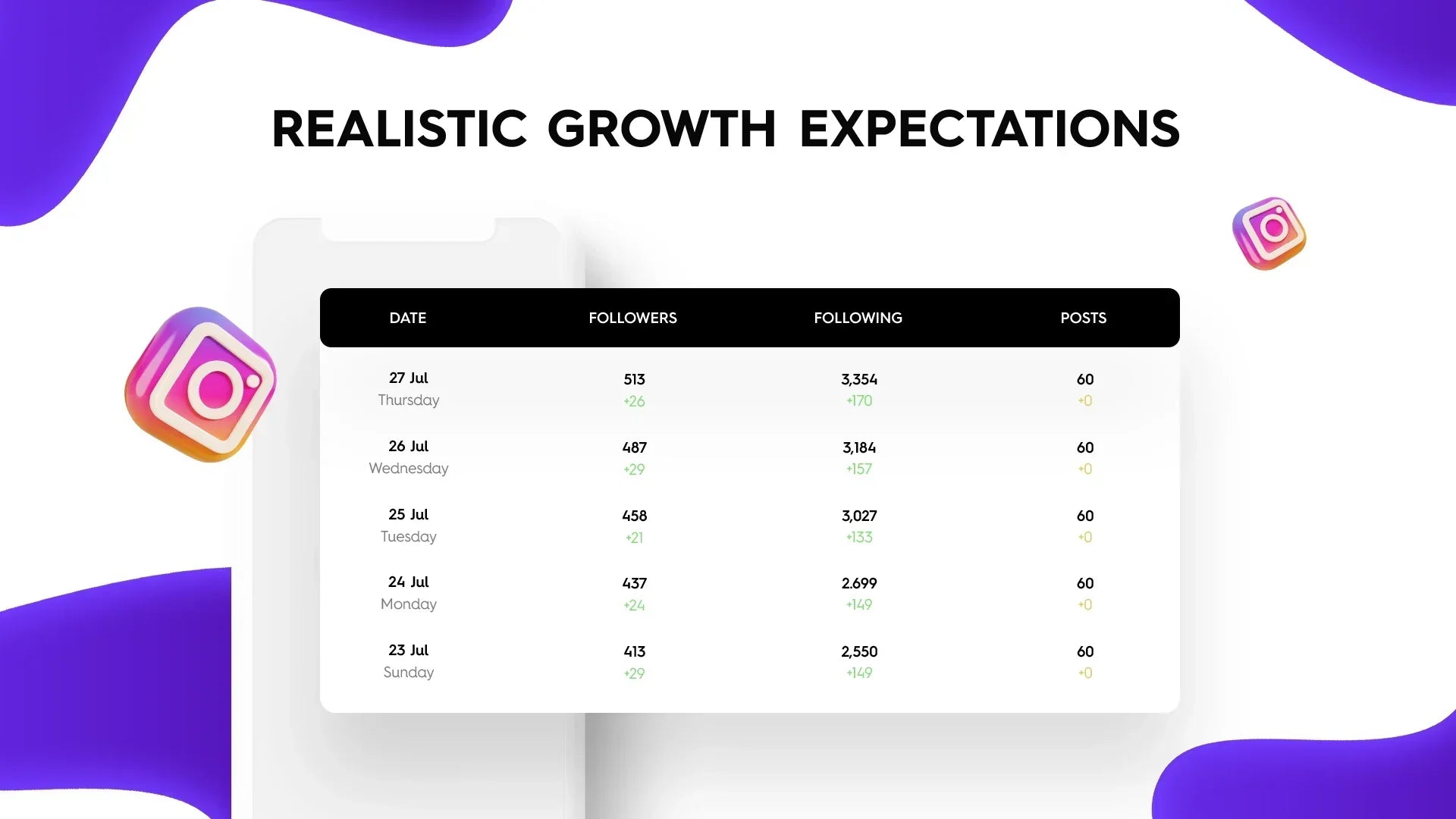 REALISTIC GROWTH EXPECTATIONS

| DATE | FOLLOWERS | FOLLOWING | POSTS |
|---|---|---|---|
| 27 Jul Thursday | 513 +26 | 3,354 +170 | 60 +0 |
| 26 Jul Wednesday | 487 +29 | 3,184 +157 | 60 +0 |
| 25 Jul Tuesday | 458 +21 | 3,027 +133 | 60 +0 |
| 24 Jul Monday | 437 +24 | 2.699 +149 | 60 +0 |
| 23 Jul Sunday | 413 +29 | 2,550 +149 | 60 +0 |